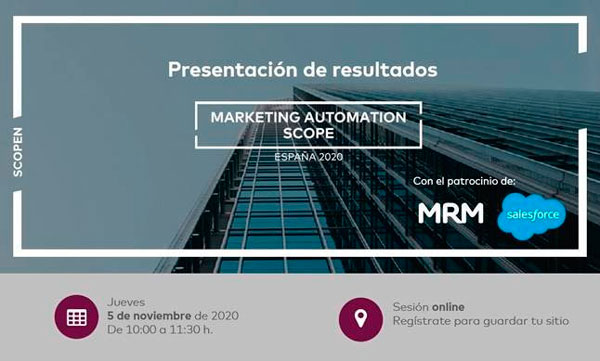 SCOPEN

Presentación de resultados

MARKETING AUTOMATION SCOPE

ESPAÑA 2020

Con el patrocinio de:

MRM

salesforce

Jueves
5 de noviembre de 2020
De 10:00 a 11:30 h.

Sesión online
Regístrate para guardar tu sitio